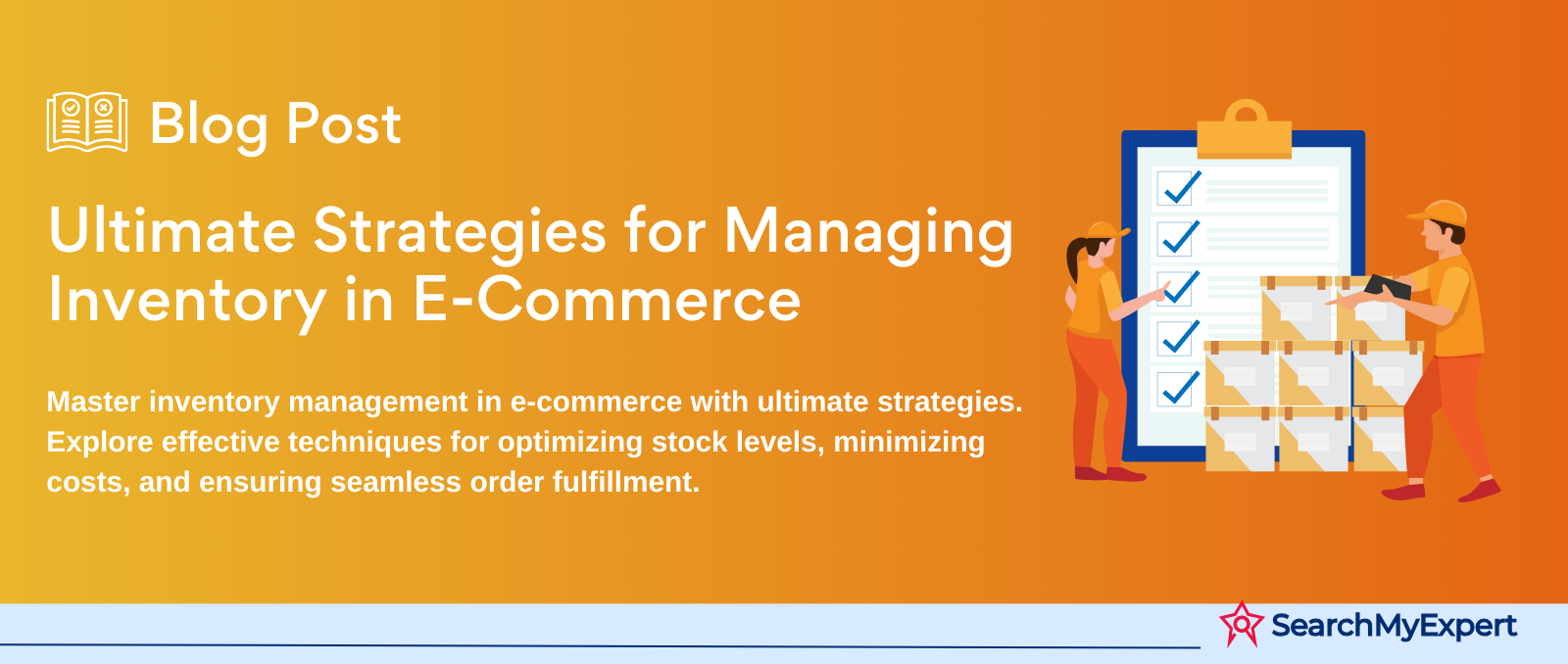 Blog Post

Ultimate Strategies for Managing Inventory in E-Commerce

Master inventory management in e-commerce with ultimate strategies. Explore effective techniques for optimizing stock levels, minimizing costs, and ensuring seamless order fulfillment.

SearchMyExpert